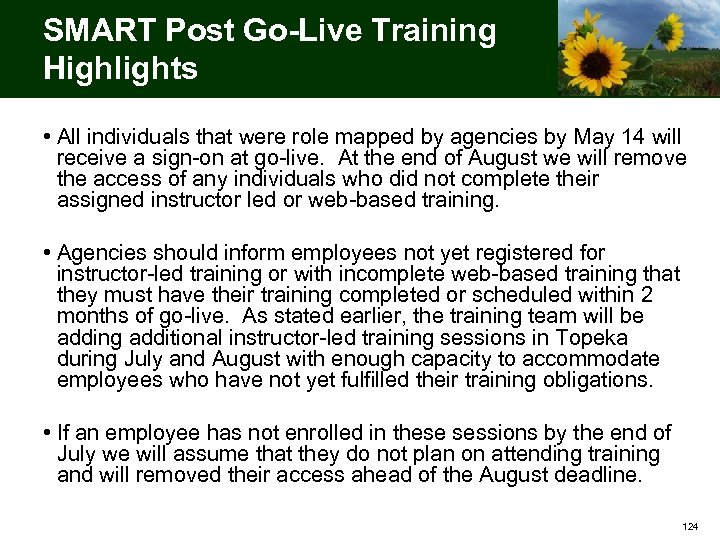 SMART Post Go-Live Training Highlights

• All individuals that were role mapped by agencies by May 14 will receive a sign-on at go-live. At the end of August we will remove the access of any individuals who did not complete their assigned instructor led or web-based training.

• Agencies should inform employees not yet registered for instructor-led training or with incomplete web-based training that they must have their training completed or scheduled within 2 months of go-live. As stated earlier, the training team will be adding additional instructor-led training sessions in Topeka during July and August with enough capacity to accommodate employees who have not yet fulfilled their training obligations.

• If an employee has not enrolled in these sessions by the end of July we will assume that they do not plan on attending training and will removed their access ahead of the August deadline.

124